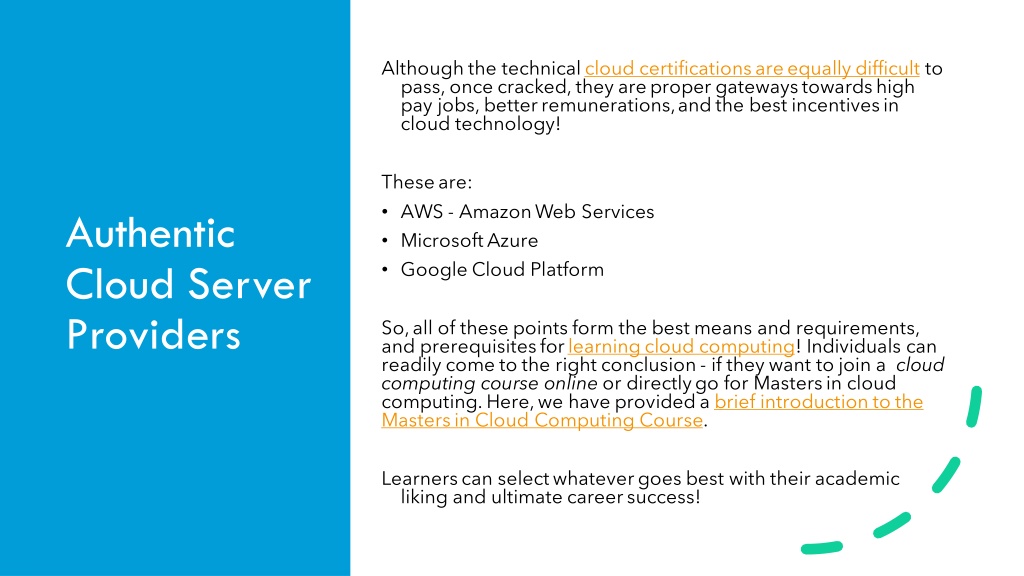 Authentic Cloud Server Providers

Although the technical cloud certifications are equally difficult to pass, once cracked, they are proper gateways towards high pay jobs, better remunerations, and the best incentives in cloud technology!

These are:
• AWS - Amazon Web Services
• Microsoft Azure
• Google Cloud Platform

So, all of these points form the best means and requirements, and prerequisites for learning cloud computing! Individuals can readily come to the right conclusion - if they want to join a cloud computing course online or directly go for Masters in cloud computing. Here, we have provided a brief introduction to the Masters in Cloud Computing Course.

Learners can select whatever goes best with their academic liking and ultimate career success!